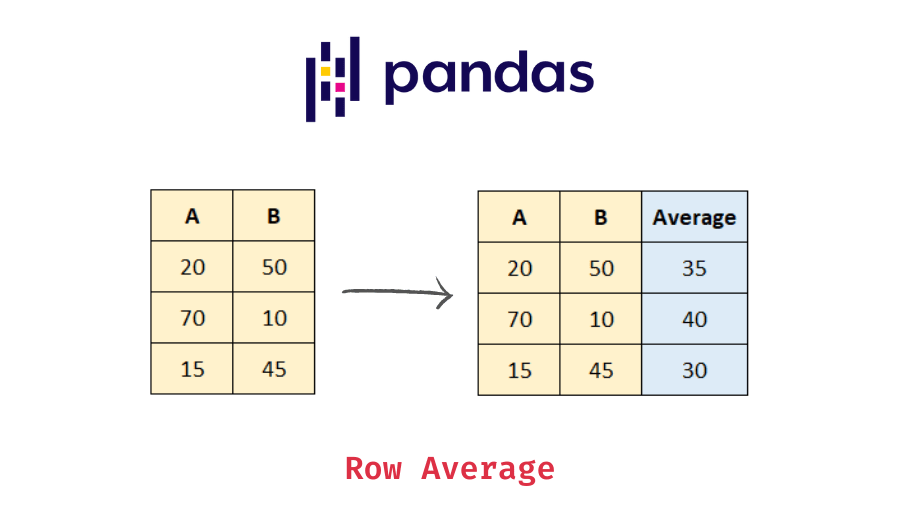 pandas

| A | B |
|---|---|
| 20 | 50 |
| 70 | 10 |
| 15 | 45 |

| A | B | Average |
|---|---|---|
| 20 | 50 | 35 |
| 70 | 10 | 40 |
| 15 | 45 | 30 |

Row Average